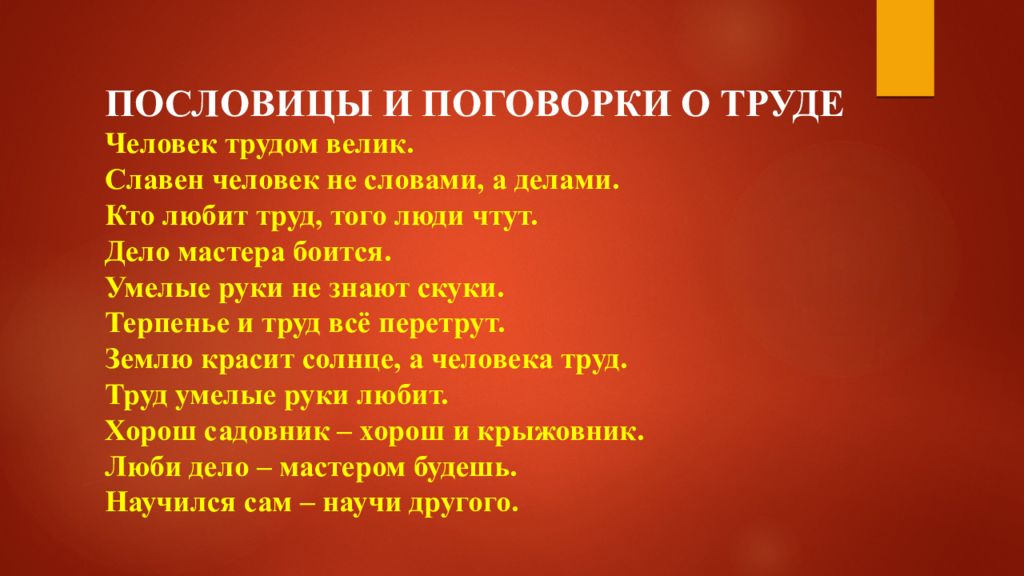 ПОСЛОВИЦЫ И ПОГОВОРКИ О ТРУДЕ
Человек трудом велик.
Славен человек не словами, а делами.
Кто любит труд, того люди чтут.
Дело мастера боится.
Умелые руки не знают скуки.
Терпенье и труд всё перетрут.
Землю красит солнце, а человека труд.
Труд умелые руки любит.
Хорош садовник – хорош и крыжовник.
Люби дело – мастером будешь.
Научился сам – научи другого.